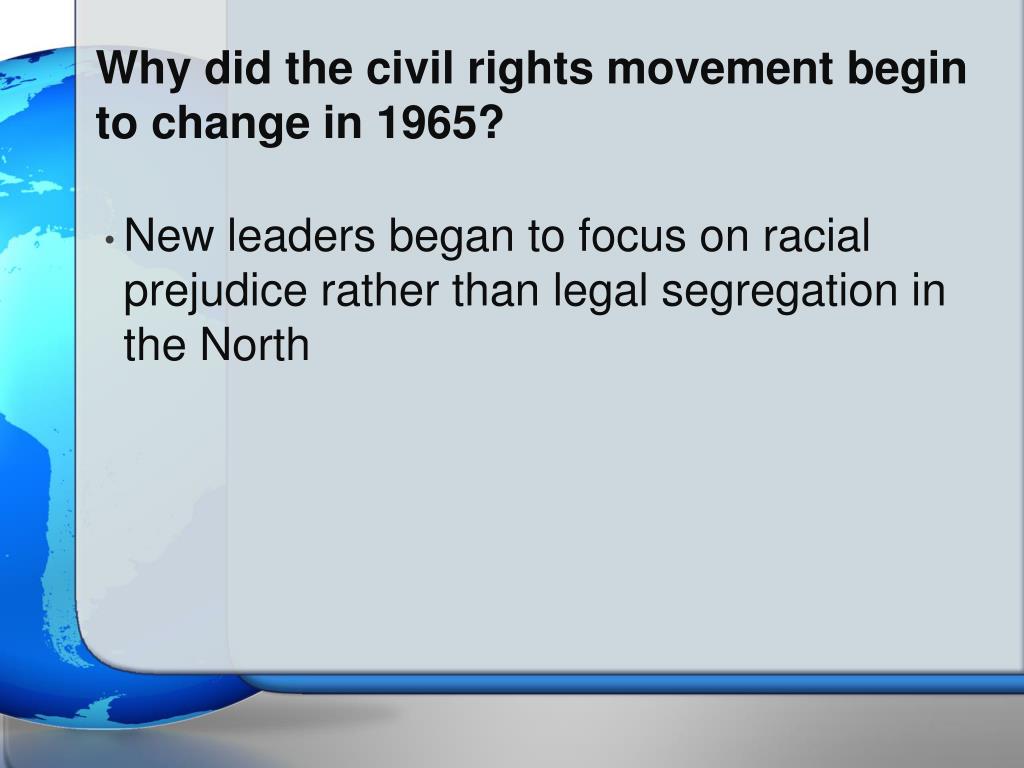 Why did the civil rights movement begin to change in 1965?

• New leaders began to focus on racial prejudice rather than legal segregation in the North